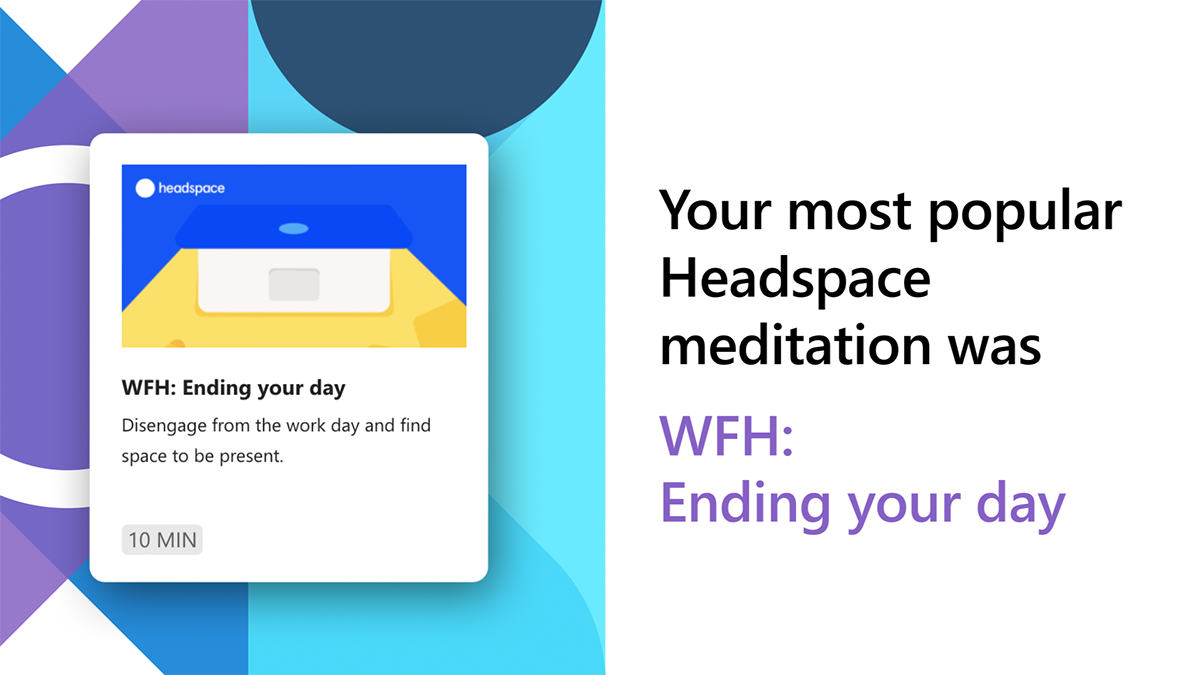 headspace

WFH: Ending your day

Disengage from the work day and find space to be present.

10 MIN

Your most popular Headspace meditation was

WFH: Ending your day